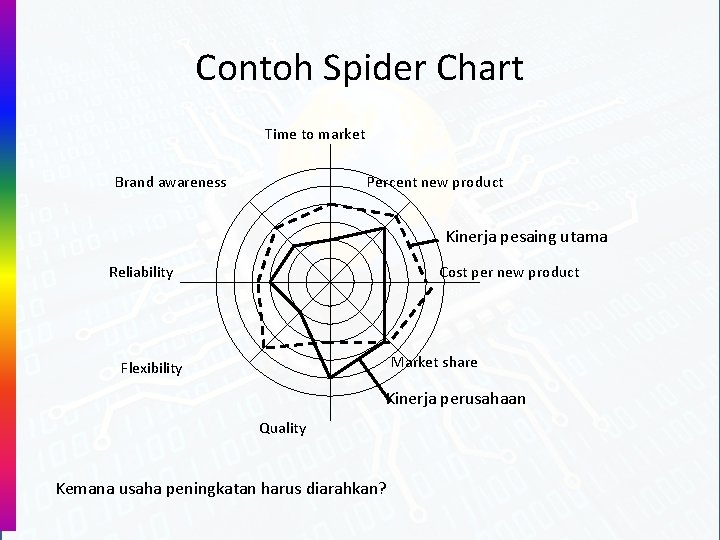 Contoh Spider Chart

Time to market

Brand awareness

Percent new product

Kinerja pesaing utama

Reliability

Cost per new product

Flexibility

Market share

Kinerja perusahaan

Quality

Kemana usaha peningkatan harus diarahkan?